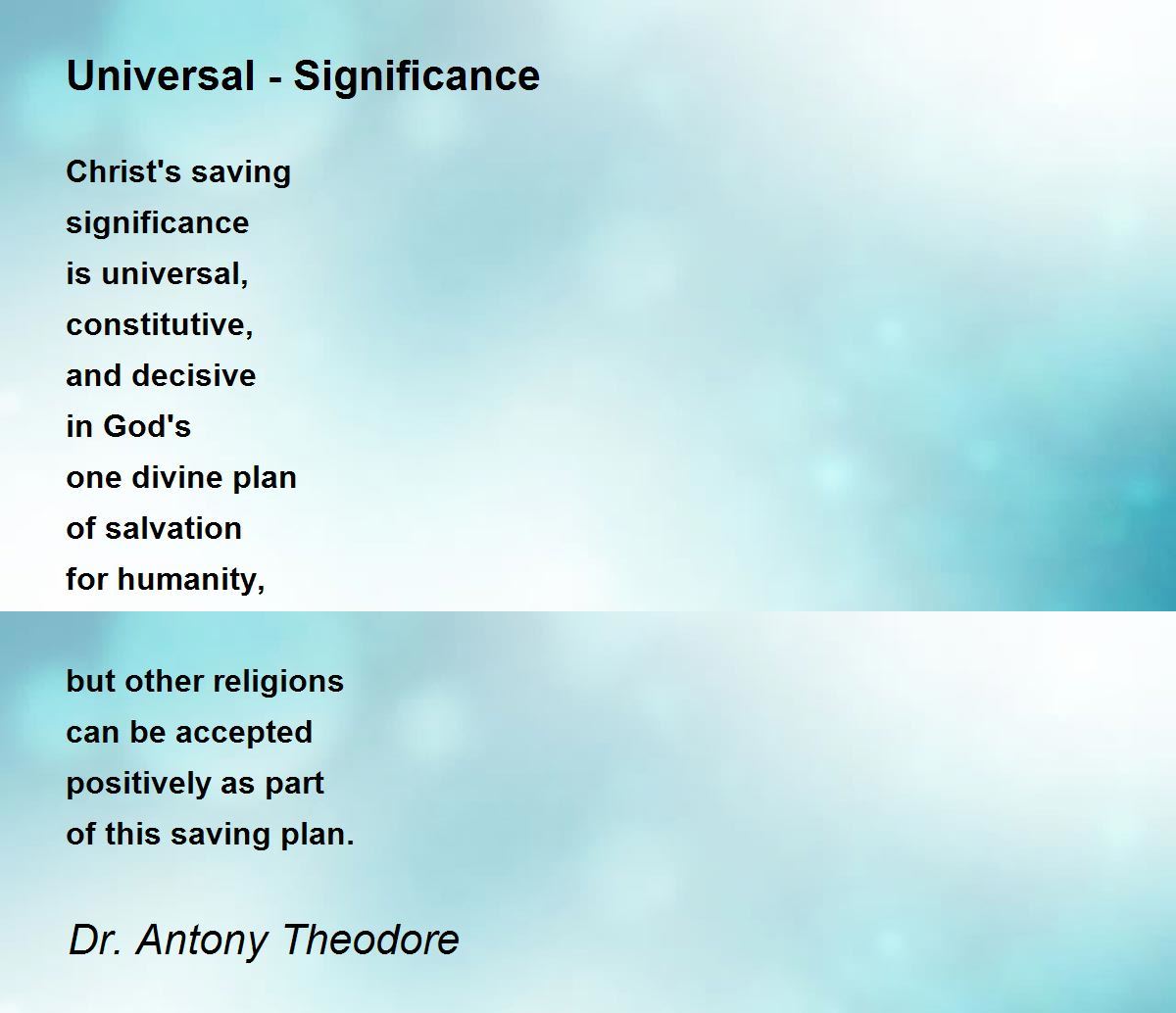 Universal - Significance

Christ's saving
significance
is universal,
constitutive,
and decisive
in God's
one divine plan
of salvation
for humanity,

but other religions
can be accepted
positively as part
of this saving plan.

Dr. Antony Theodore